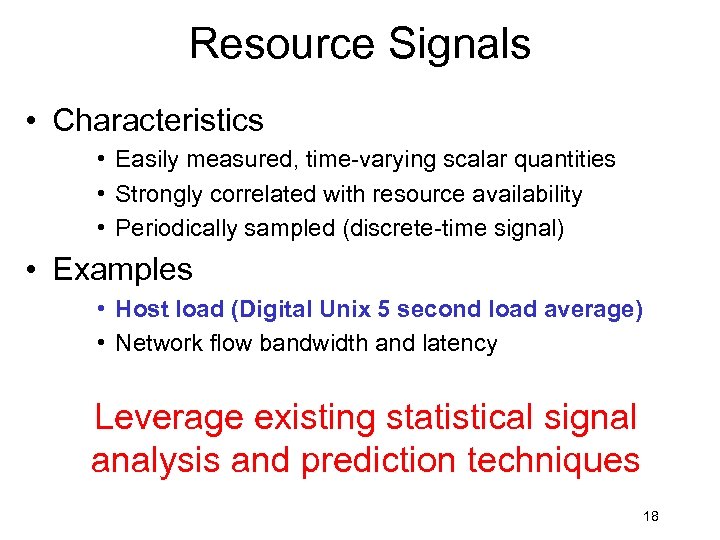 Resource Signals

• Characteristics
  • Easily measured, time-varying scalar quantities
  • Strongly correlated with resource availability
  • Periodically sampled (discrete-time signal)

• Examples
  • Host load (Digital Unix 5 second load average)
  • Network flow bandwidth and latency

Leverage existing statistical signal analysis and prediction techniques

18